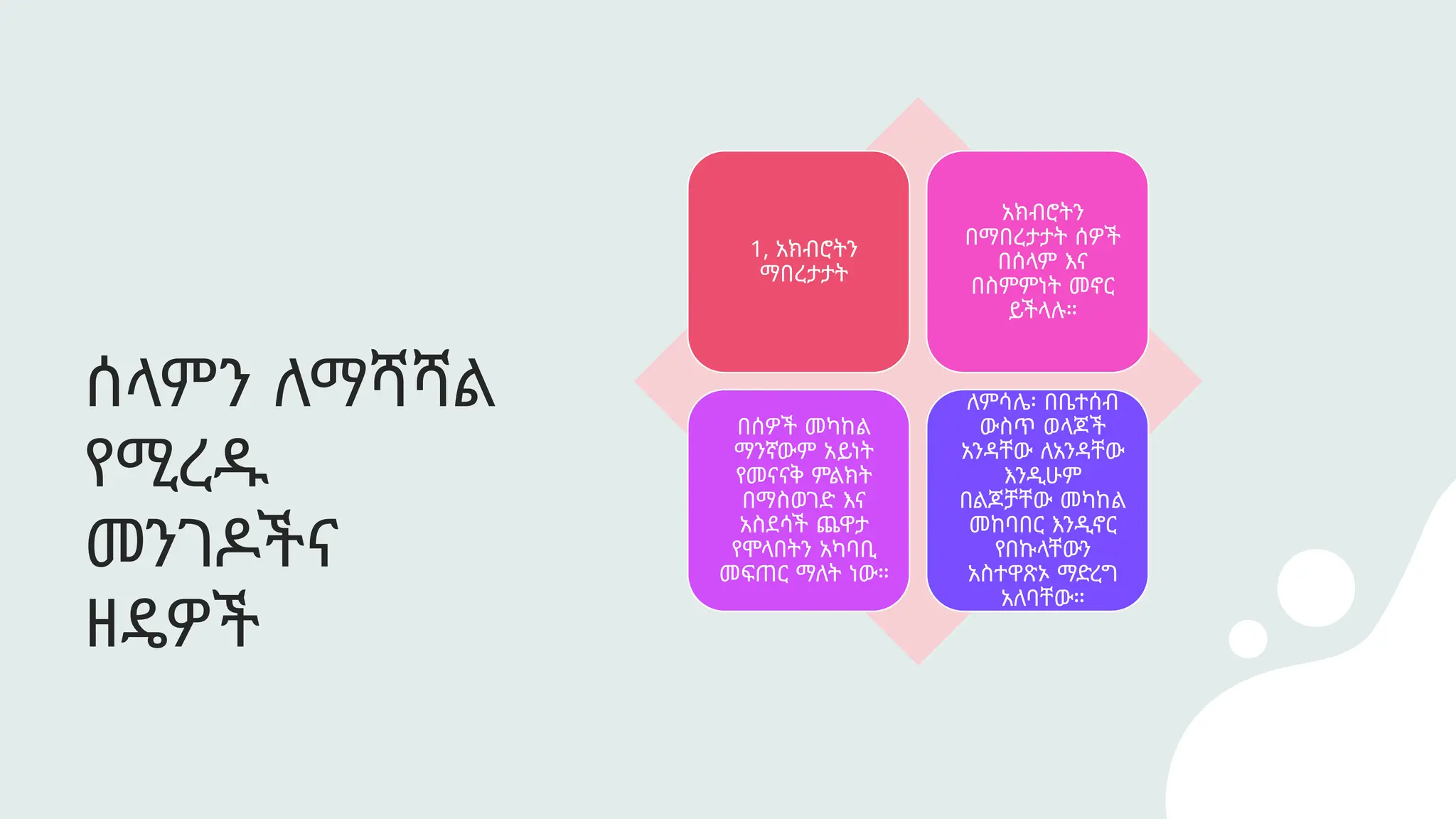 ሰላምን ለማሻሻል የሚረዱ መንገዶችና ዘዴዎች

1, አክብሮትን ማበረታታት

አክብሮትን በማበረታታት ሰዎች በሰላም እና በስምምነት መኖር ይችላሉ።

በሰዎች መካከል ማንኛውም አይነት የመናናቅ ምልክት በማስወገድ እና አስደሳች ጨዋታ የሞላበትን አካባቢ መፍጠር ማለት ነው።

ለምሳሌ፡ በቤተሰብ ውስጥ ወላጆች አንዳቸው ለአንዳቸው እንዲሁም በልጆቻቸው መካከል መከባበር እንዲኖር የበኩላቸውን አስተዋጽኦ ማድረግ አለባቸው።